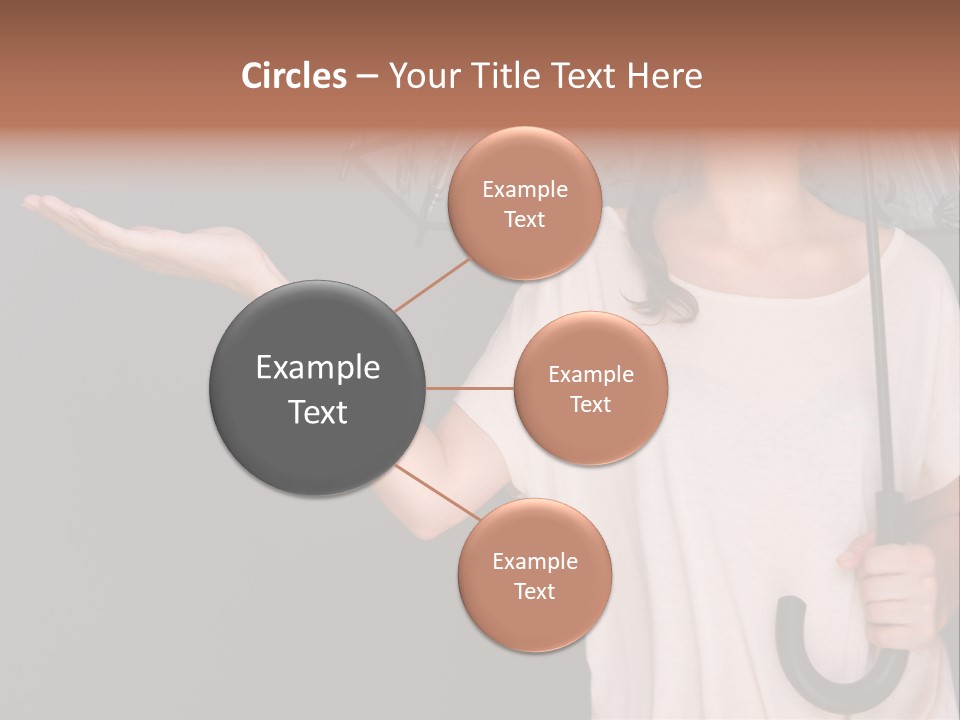 Circles – Your Title Text Here

Example Text

Example Text

Example Text

Example Text